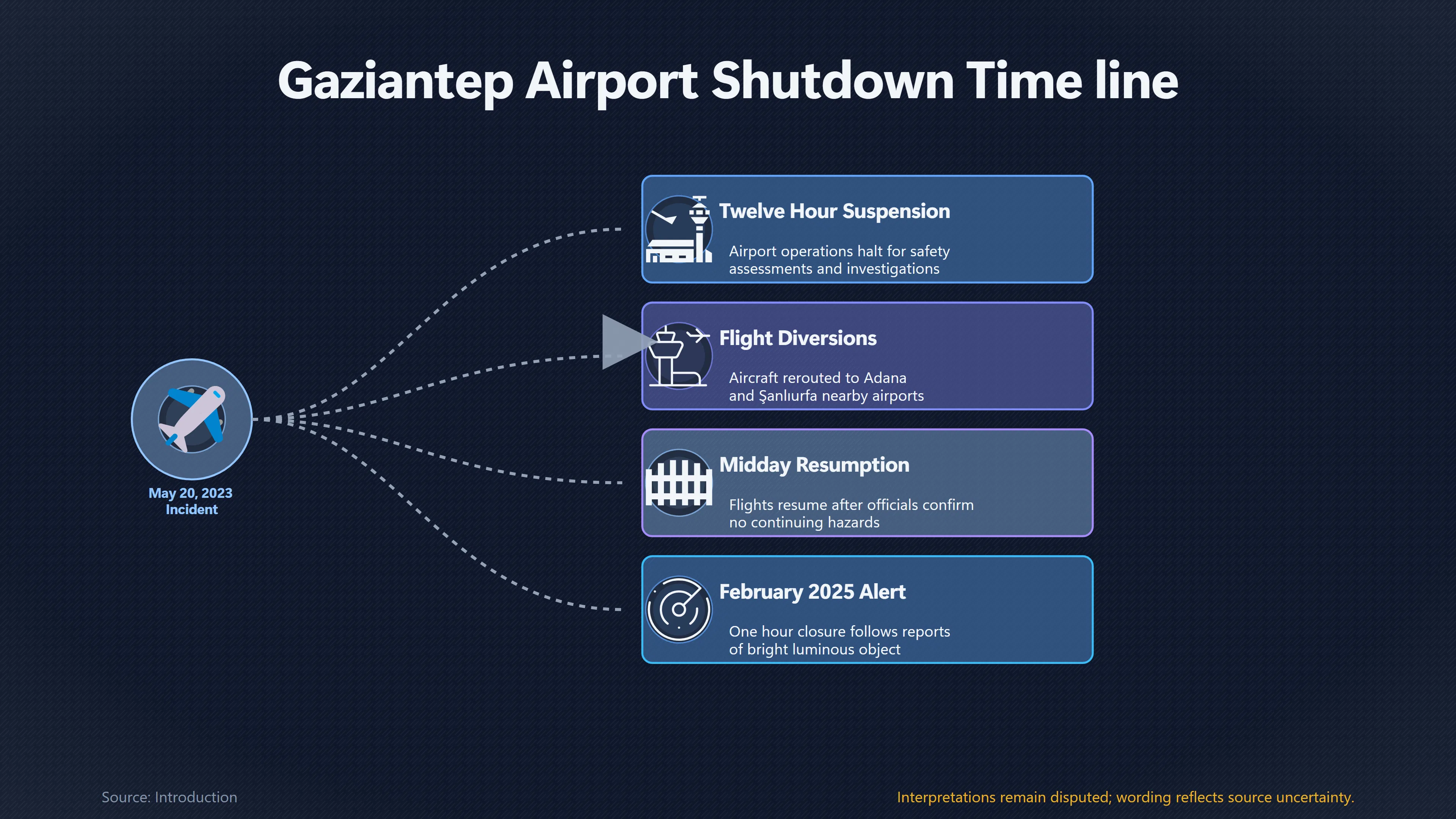 Gaziantep Airport Shutdown Time line

May 20, 2023
Incident

Twelve Hour Suspension

Airport operations halt for safety assessments and investigations

Flight Diversions

Aircraft rerouted to Adana and Şanlıurfa nearby airports

Midday Resumption

Flights resume after officials confirm no continuing hazards

February 2025 Alert

One hour closure follows reports of bright luminous object

Source: Introduction

Interpretations remain disputed; wording reflects source uncertainty.